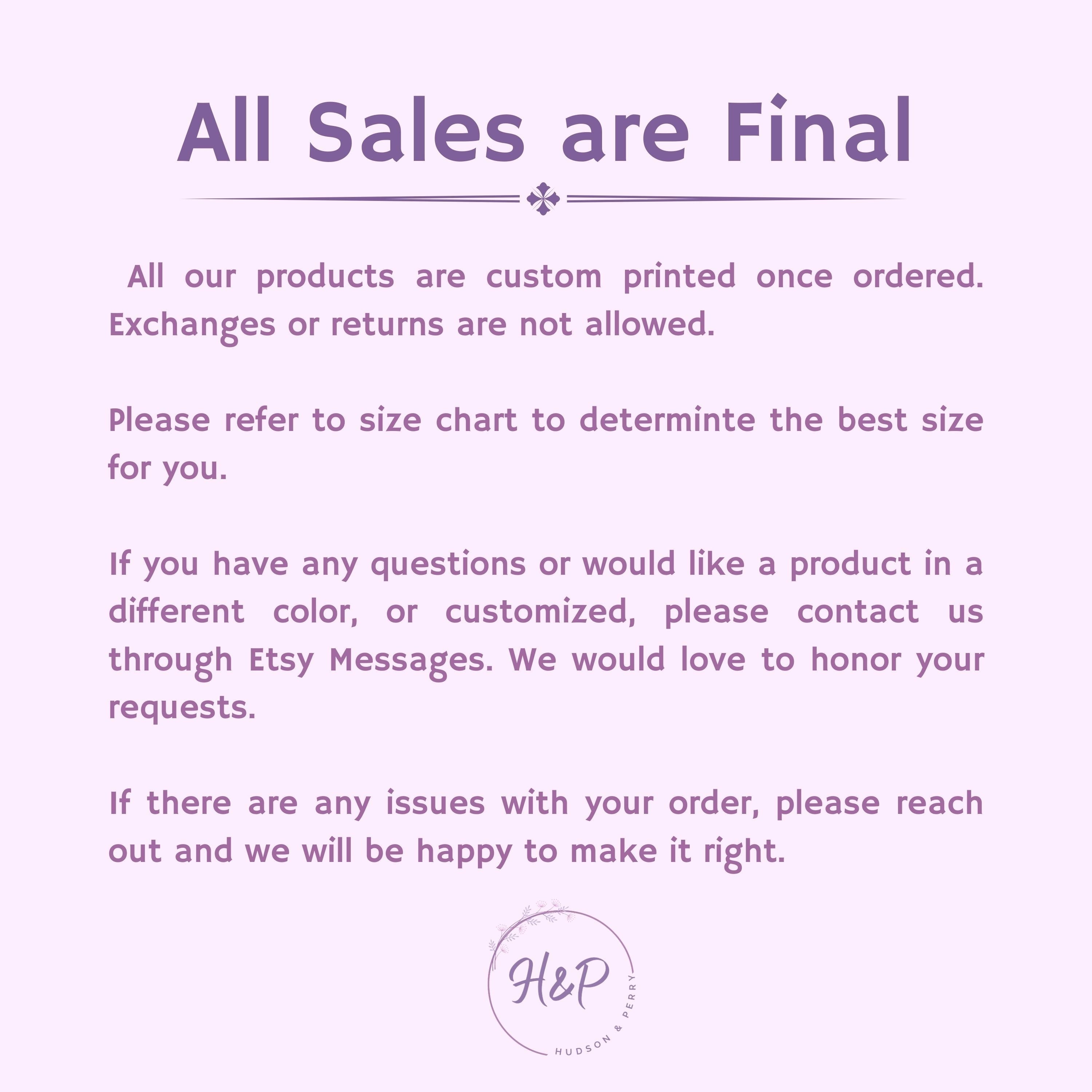 All Sales are Final

All our products are custom printed once ordered. Exchanges or returns are not allowed.

Please refer to size chart to determinte the best size for you.

If you have any questions or would like a product in a different color, or customized, please contact us through Etsy Messages. We would love to honor your requests.

If there are any issues with your order, please reach out and we will be happy to make it right.

H&P
HUDSON & PERRY